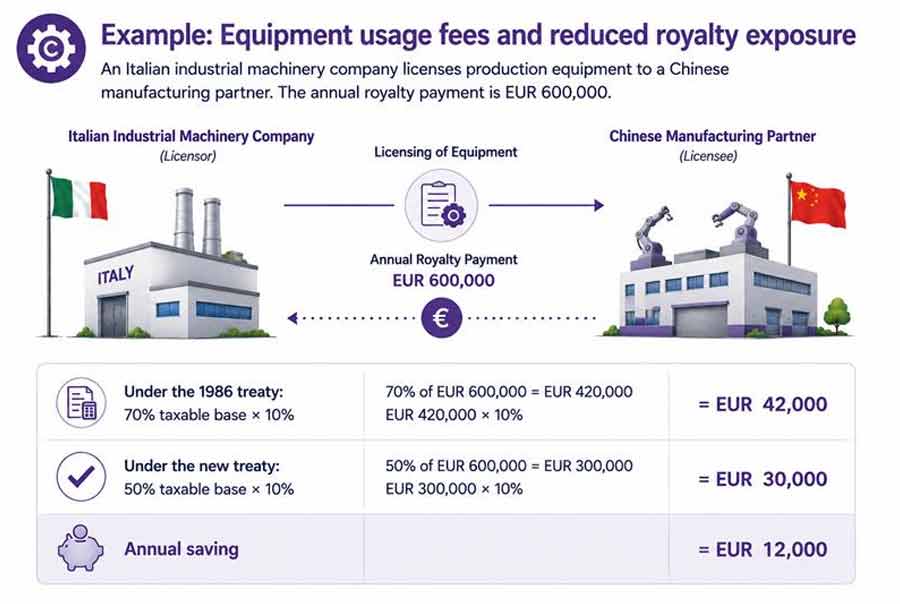 Example: Equipment usage fees and reduced royalty exposure

An Italian industrial machinery company licenses production equipment to a Chinese manufacturing partner. The annual royalty payment is EUR 600,000.

Italian Industrial Machinery Company
(Licensor)

Licensing of Equipment

Chinese Manufacturing Partner
(Licensee)

ITALY

Annual Royalty Payment
EUR 600,000

€

| | | |
|---|---|---|
| Under the 1986 treaty: 70% taxable base × 10% | 70% of EUR 600,000 = EUR 420,000 EUR 420,000 × 10% | = EUR 42,000 |
| Under the new treaty: 50% taxable base × 10% | 50% of EUR 600,000 = EUR 300,000 EUR 300,000 × 10% | = EUR 30,000 |
| Annual saving | | = EUR 12,000 |